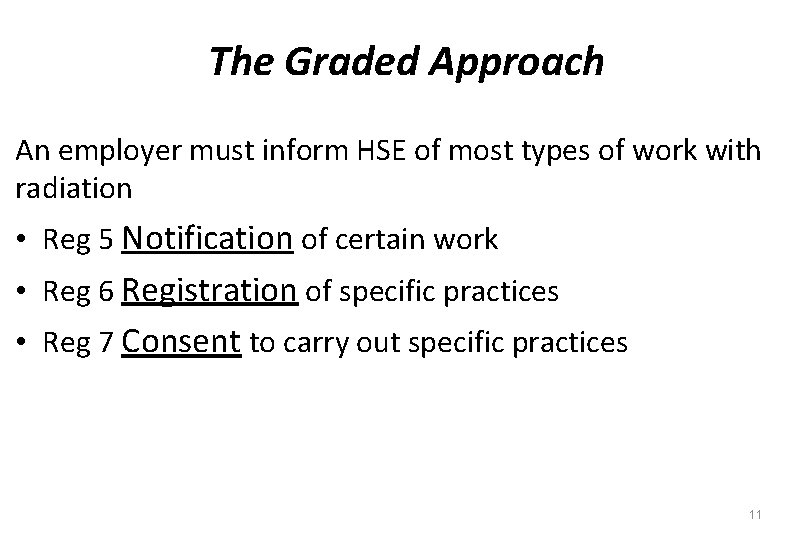 The Graded Approach

An employer must inform HSE of most types of work with radiation

• Reg 5 Notification of certain work
• Reg 6 Registration of specific practices
• Reg 7 Consent to carry out specific practices

11